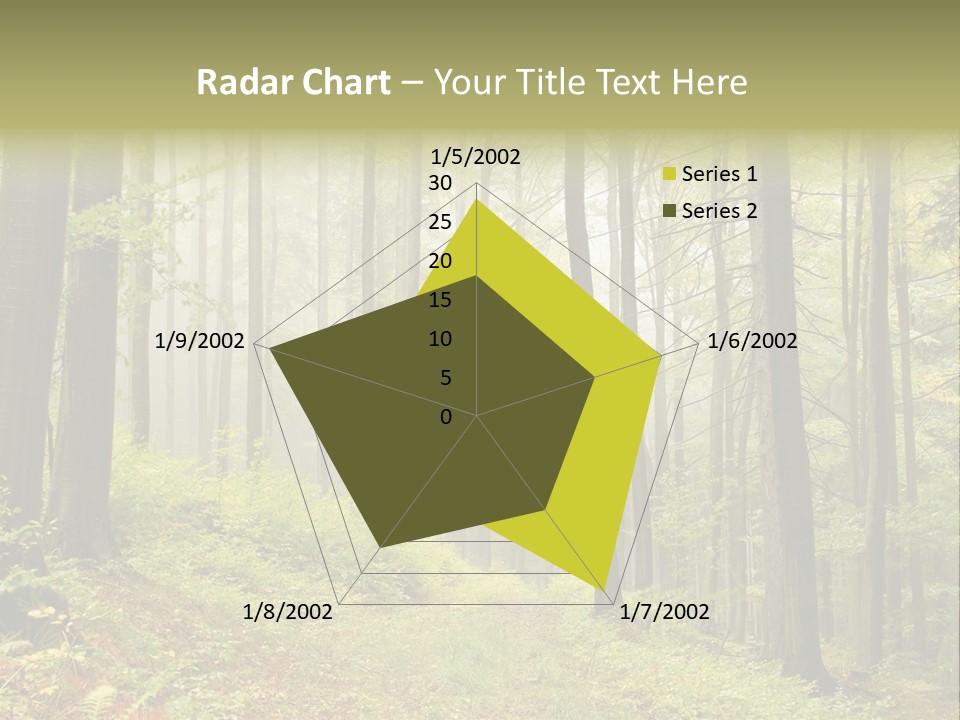 Radar Chart – Your Title Text Here

1/5/2002
30
25
20
15
10
5
0
1/6/2002
1/7/2002
1/8/2002
1/9/2002

Series 1
Series 2